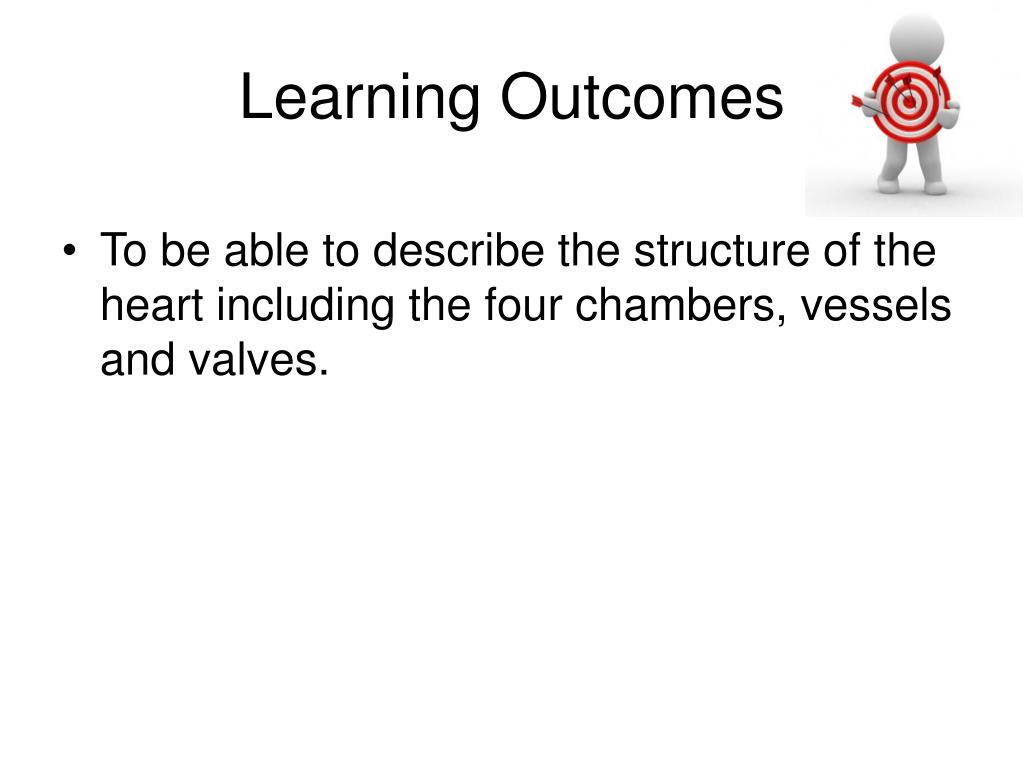 Learning Outcomes

• To be able to describe the structure of the heart including the four chambers, vessels and valves.